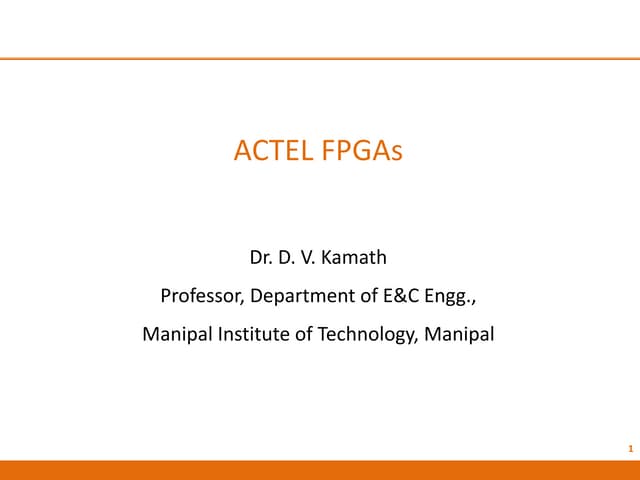 ACTEL FPGAs

Dr. D. V. Kamath

Professor, Department of E&C Engg.,

Manipal Institute of Technology, Manipal

1